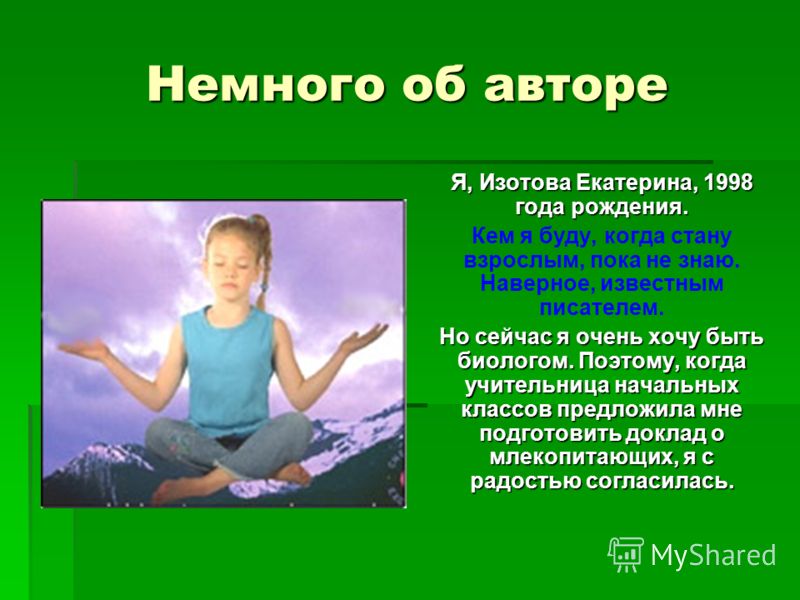 Немного об авторе

Я, Изотова Екатерина, 1998 года рождения.

Кем я буду, когда стану взрослым, пока не знаю. Наверное, известным писателем.

Но сейчас я очень хочу быть биологом. Поэтому, когда учительница начальных классов предложила мне подготовить доклад о млекопитающих, я с радостью согласилась.

MyShared